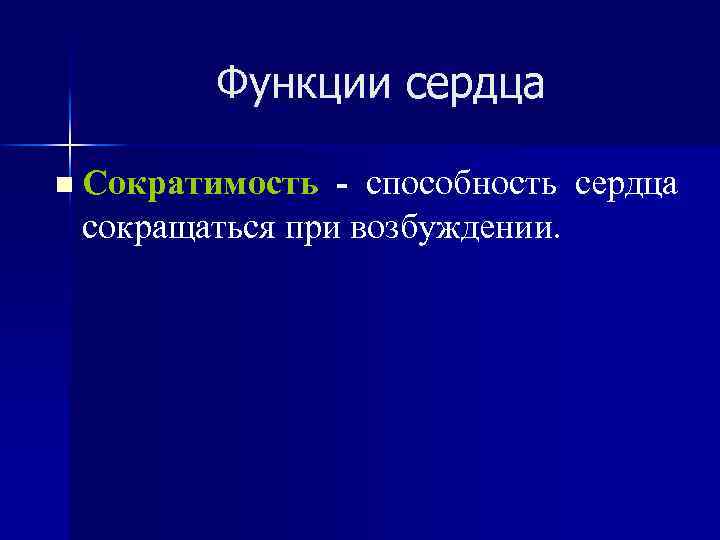 Функции сердца

Сократимость - способность сердца сокращаться при возбуждении.